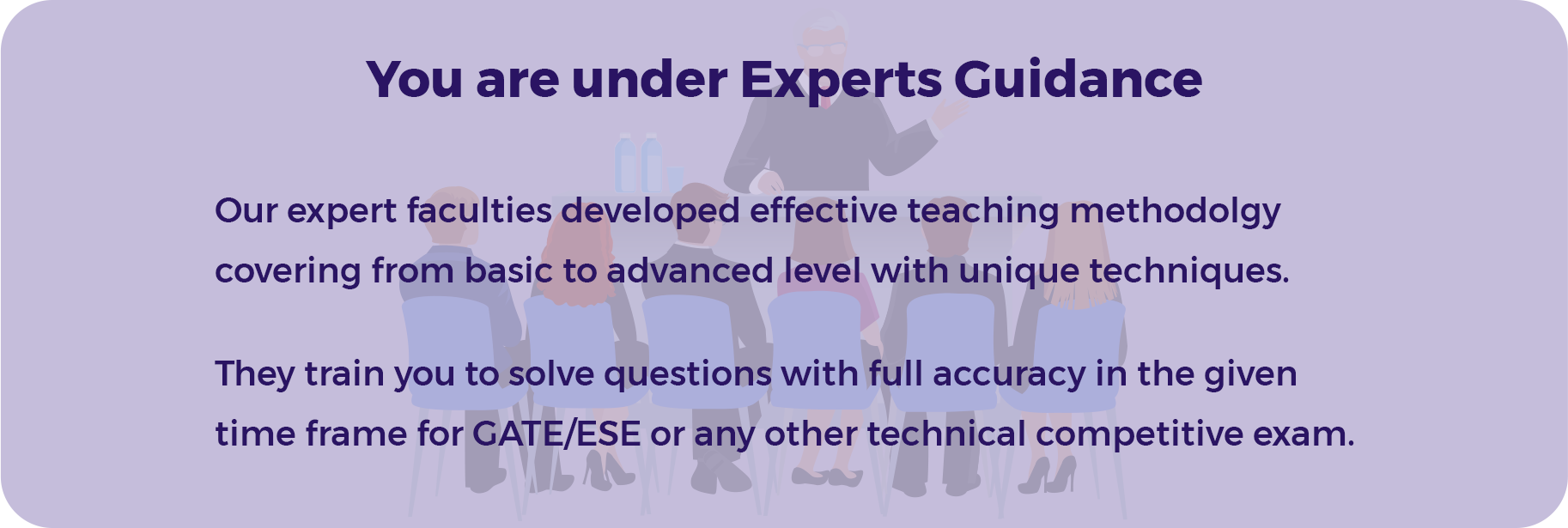 You are under Experts Guidance

Our expert faculties developed effective teaching methodolgy covering from basic to advanced level with unique techniques.

They train you to solve questions with full accuracy in the given time frame for GATE/ESE or any other technical competitive exam.